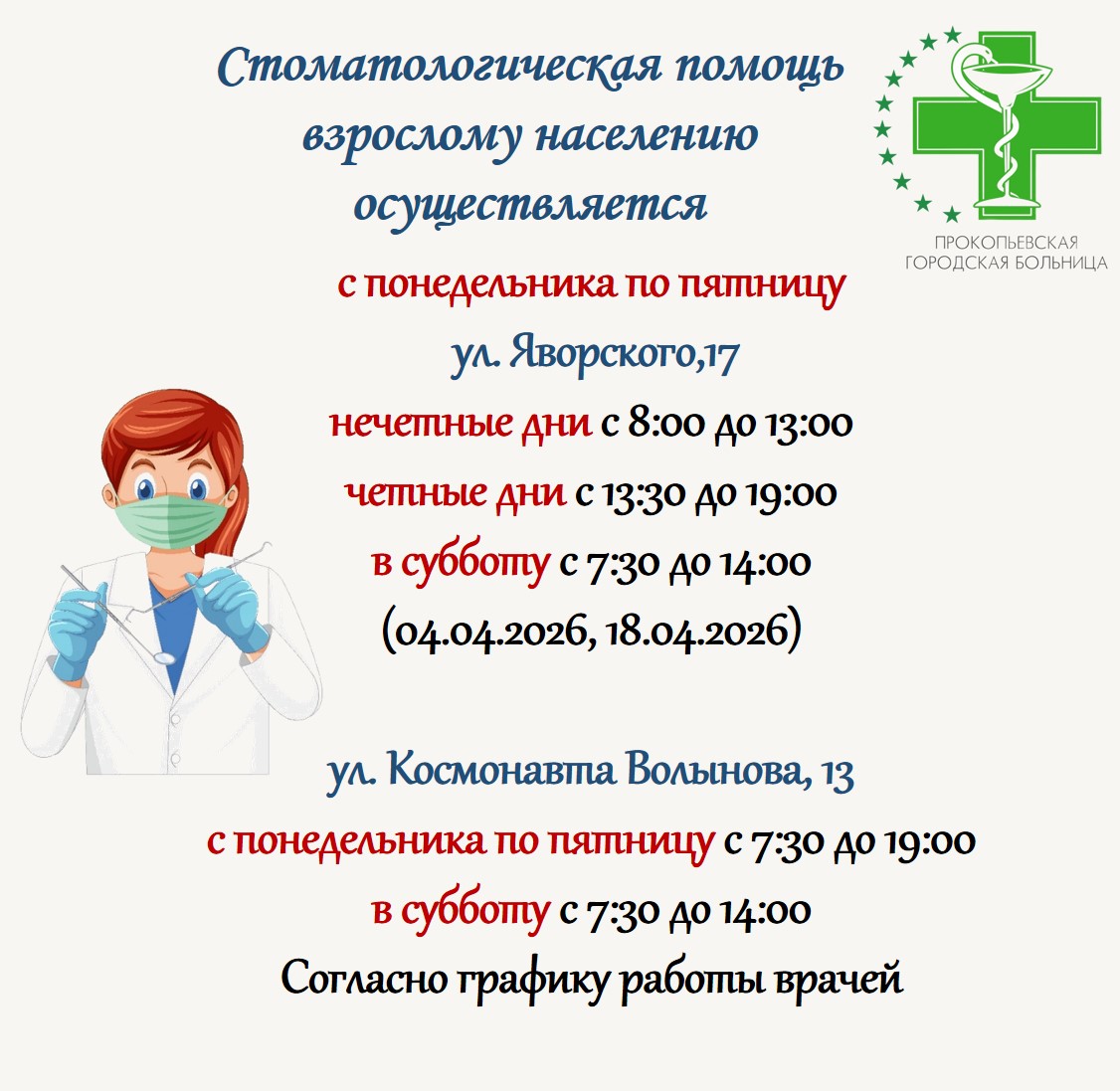 Стоматологическая помощь взрослому населению осуществляется

ПРОКОПЬЕВСКАЯ ГОРОДСКАЯ БОЛЬНИЦА

с понедельника по пятницу
ул. Яворского,17
нечетные дни с 8:00 до 13:00
четные дни с 13:30 до 19:00
в субботу с 7:30 до 14:00
(04.04.2026, 18.04.2026)

ул. Космонавта Волынова, 13
с понедельника по пятницу с 7:30 до 19:00
в субботу с 7:30 до 14:00
Согласно графику работы врачей